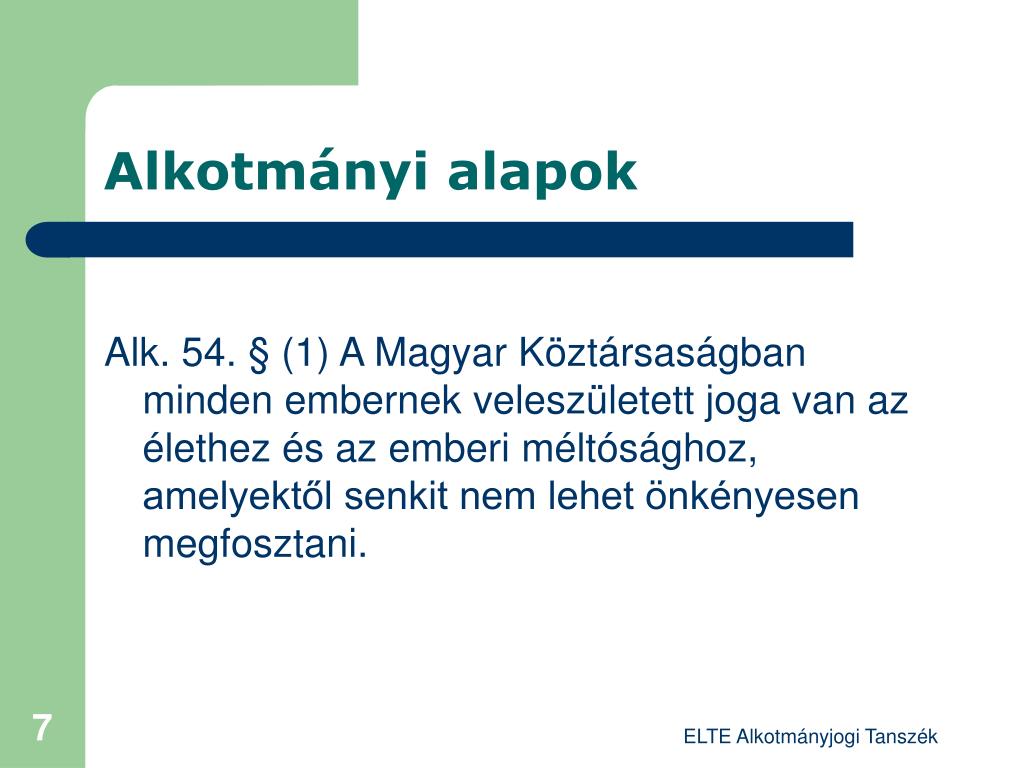 Alkotmányi alapok

Alk. 54. § (1) A Magyar Köztársaságban minden embernek veleszületett joga van az élethez és az emberi méltósághoz, amelyektől senkit nem lehet önkényesen megfosztani.

7

ELTE Alkotmányjogi Tanszék